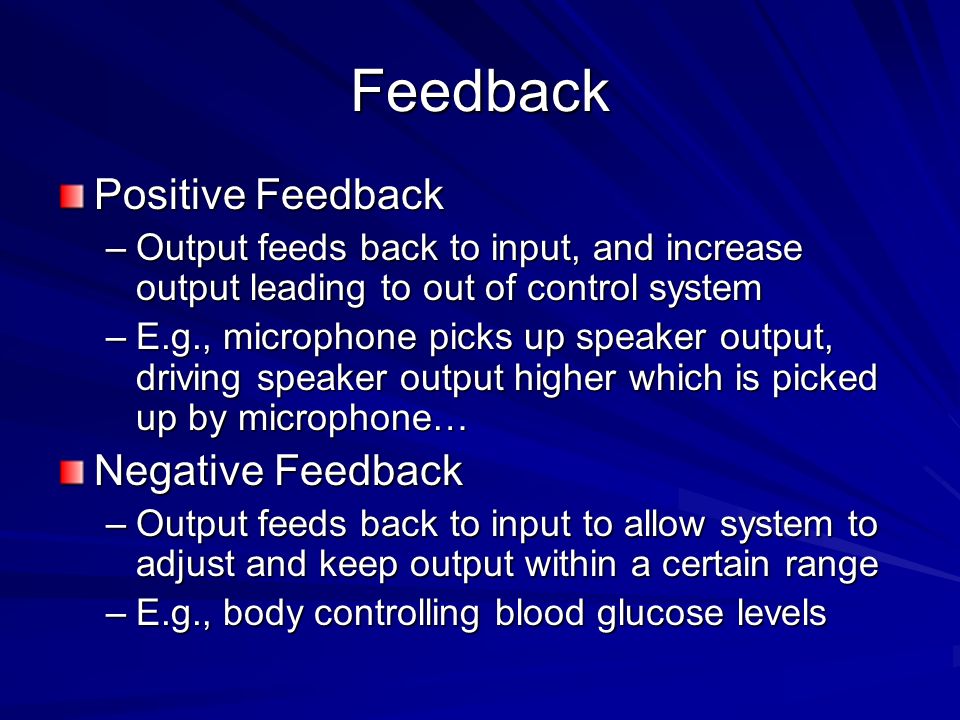 Feedback

Positive Feedback

– Output feeds back to input, and increase output leading to out of control system

– E.g., microphone picks up speaker output, driving speaker output higher which is picked up by microphone…

Negative Feedback

– Output feeds back to input to allow system to adjust and keep output within a certain range

– E.g., body controlling blood glucose levels